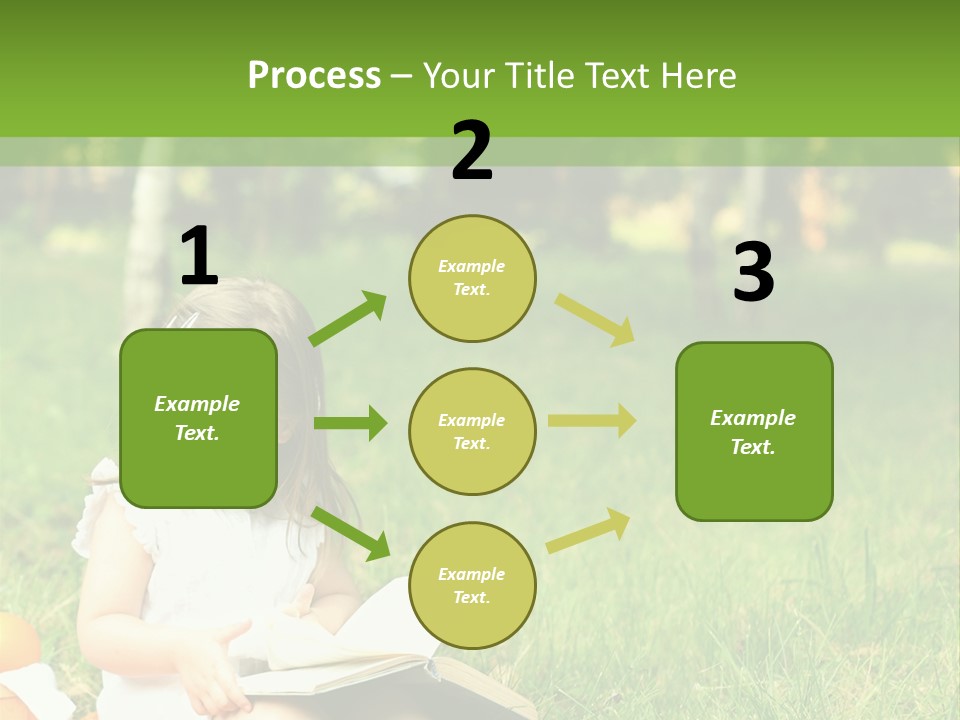 Process – Your Title Text Here

1

Example Text.

2

Example Text.

Example Text.

Example Text.

3

Example Text.